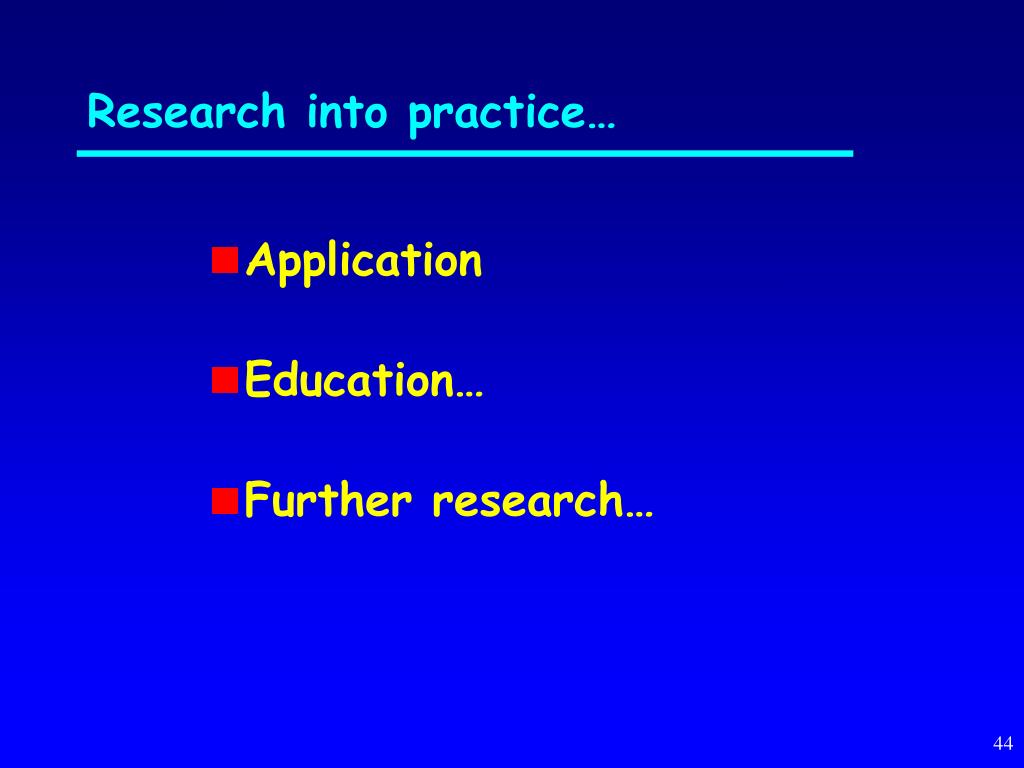 Research into practice…

- Application
- Education…
- Further research…

44